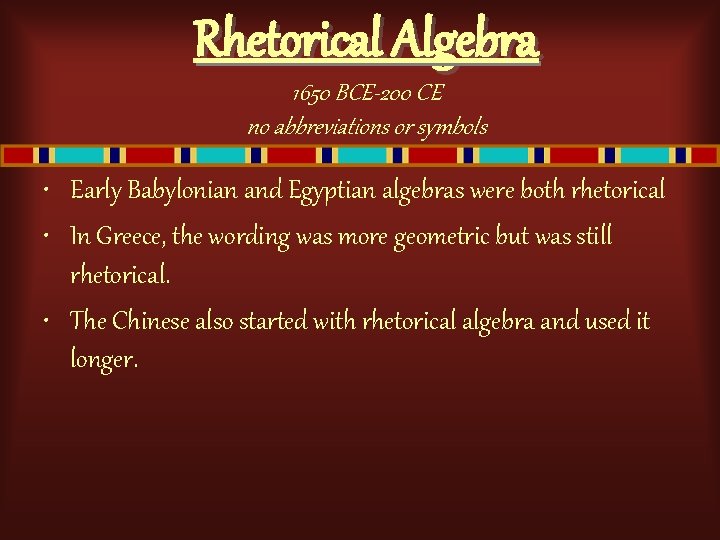 Rhetorical Algebra

1650 BCE-200 CE
no abbreviations or symbols

• Early Babylonian and Egyptian algebras were both rhetorical
• In Greece, the wording was more geometric but was still rhetorical.
• The Chinese also started with rhetorical algebra and used it longer.